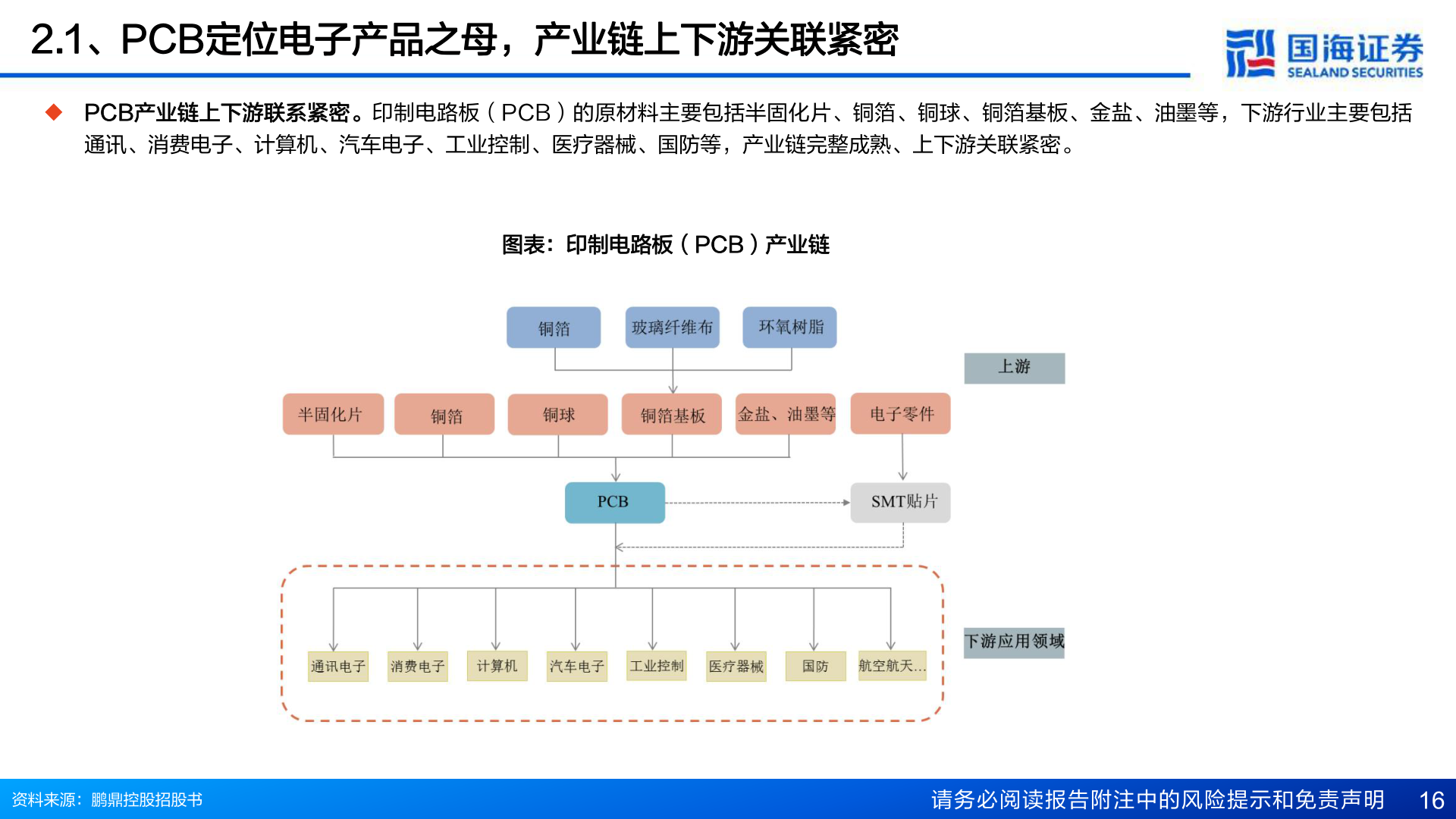 2.1、PCB定位电子产品之母，产业链上下游关联紧密

国海证券
SEALAND SECURITIES

◆ PCB产业链上下游联系紧密。印制电路板（PCB）的原材料主要包括半固化片、铜箔、铜球、铜箔基板、金盐、油墨等，下游行业主要包括通讯、消费电子、计算机、汽车电子、工业控制、医疗器械、国防等，产业链完整成熟、上下游关联紧密。

图表：印制电路板（PCB）产业链

铜箔
玻璃纤维布
环氧树脂
上游
半固化片
铜箔
铜球
铜箔基板
金盐、油墨等
电子零件
PCB
SMT贴片
通讯电子
消费电子
计算机
汽车电子
工业控制
医疗器械
国防
航空航天...
下游应用领域

资料来源：鹏鼎控股招股书
请务必阅读报告附注中的风险提示和免责声明
16